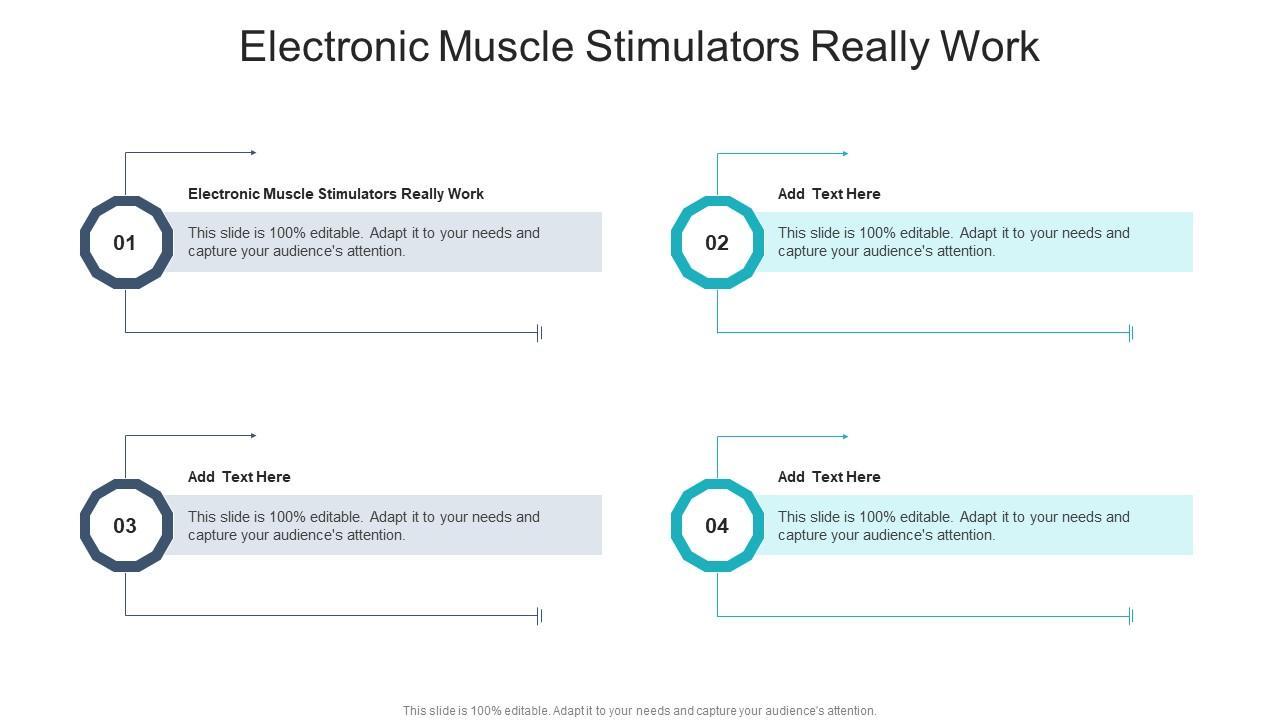 Electronic Muscle Stimulators Really Work

01

Electronic Muscle Stimulators Really Work

This slide is 100% editable. Adapt it to your needs and capture your audience's attention.

02

Add Text Here

This slide is 100% editable. Adapt it to your needs and capture your audience's attention.

03

Add Text Here

This slide is 100% editable. Adapt it to your needs and capture your audience's attention.

04

Add Text Here

This slide is 100% editable. Adapt it to your needs and capture your audience's attention.

This slide is 100% editable. Adapt it to your needs and capture your audience's attention.